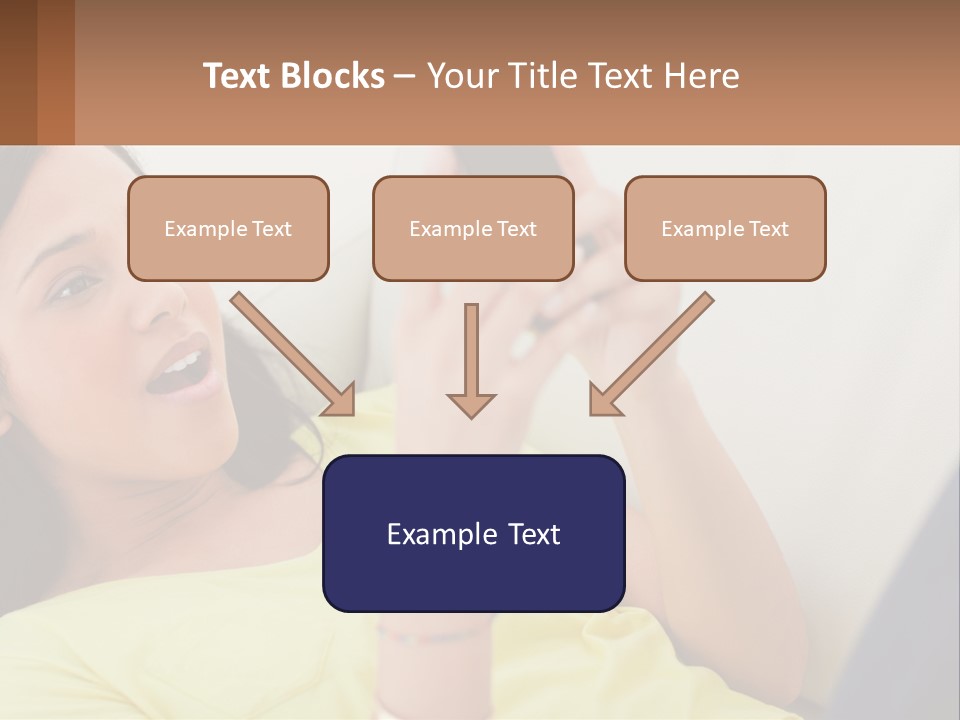 Text Blocks – Your Title Text Here

Example Text

Example Text

Example Text

Example Text